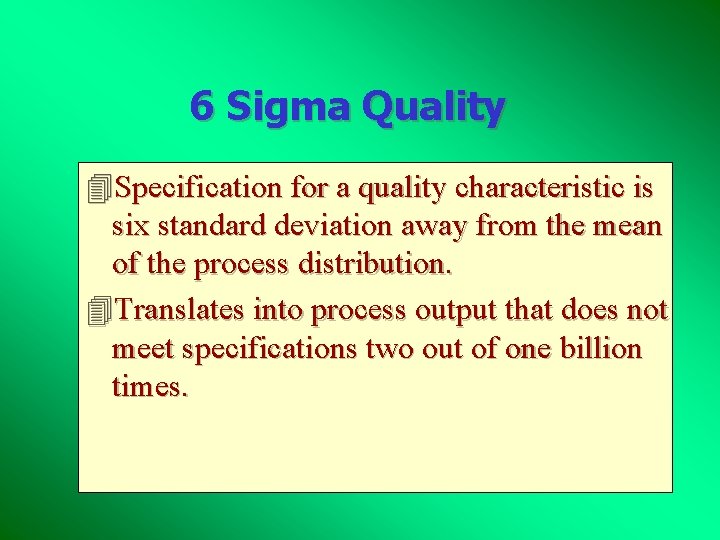 6 Sigma Quality

Specification for a quality characteristic is six standard deviation away from the mean of the process distribution.

Translates into process output that does not meet specifications two out of one billion times.